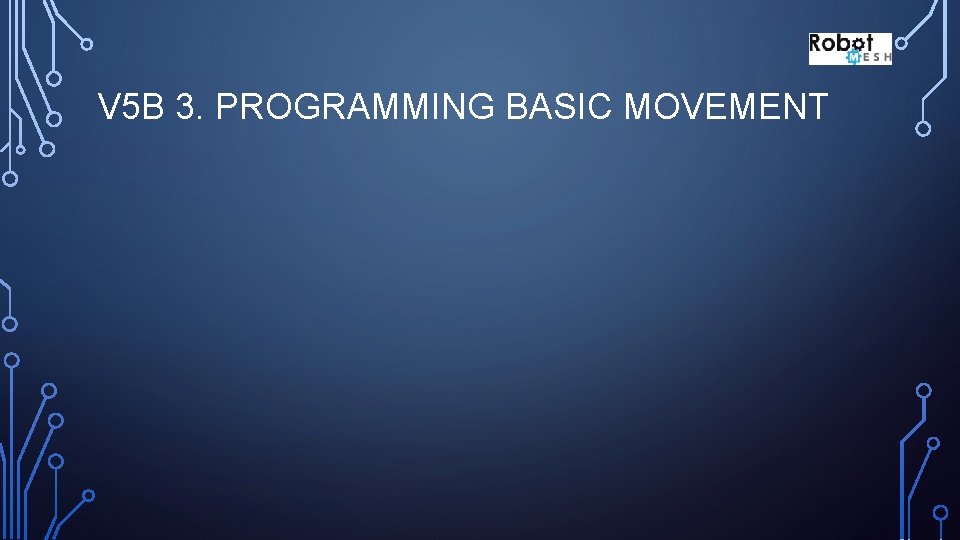 Robot MESH

V5B 3. PROGRAMMING BASIC MOVEMENT